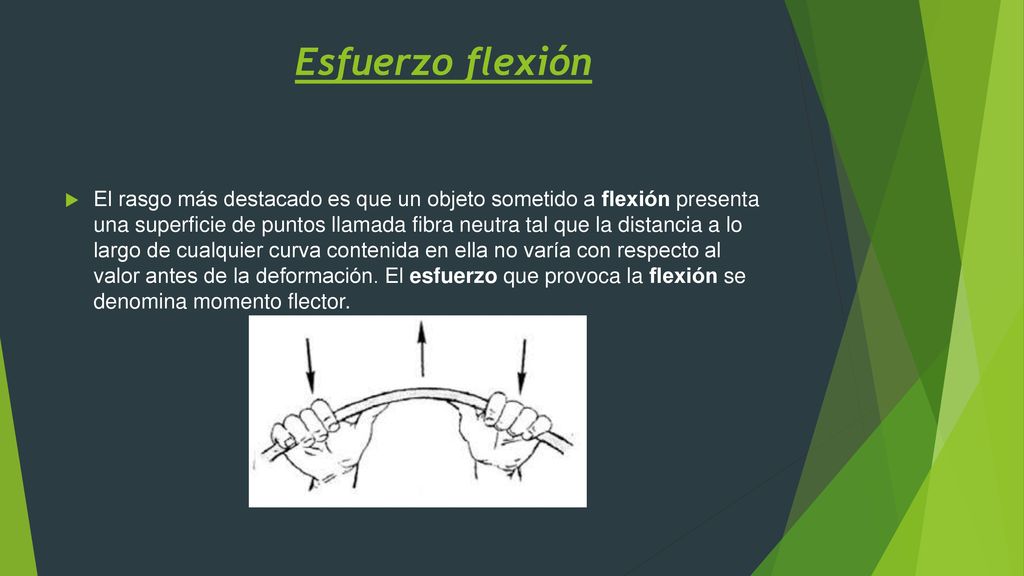 Esfuerzo flexión

El rasgo más destacado es que un objeto sometido a flexión presenta una superficie de puntos llamada fibra neutra tal que la distancia a lo largo de cualquier curva contenida en ella no varía con respecto al valor antes de la deformación. El esfuerzo que provoca la flexión se denomina momento flector.